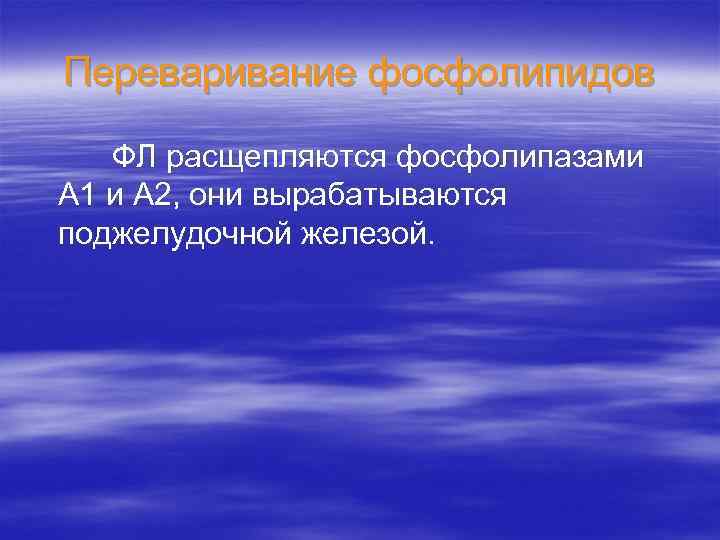 Переваривание фосфолипидов

ФЛ расщепляются фосфолипазами А1 и А2, они вырабатываются поджелудочной железой.